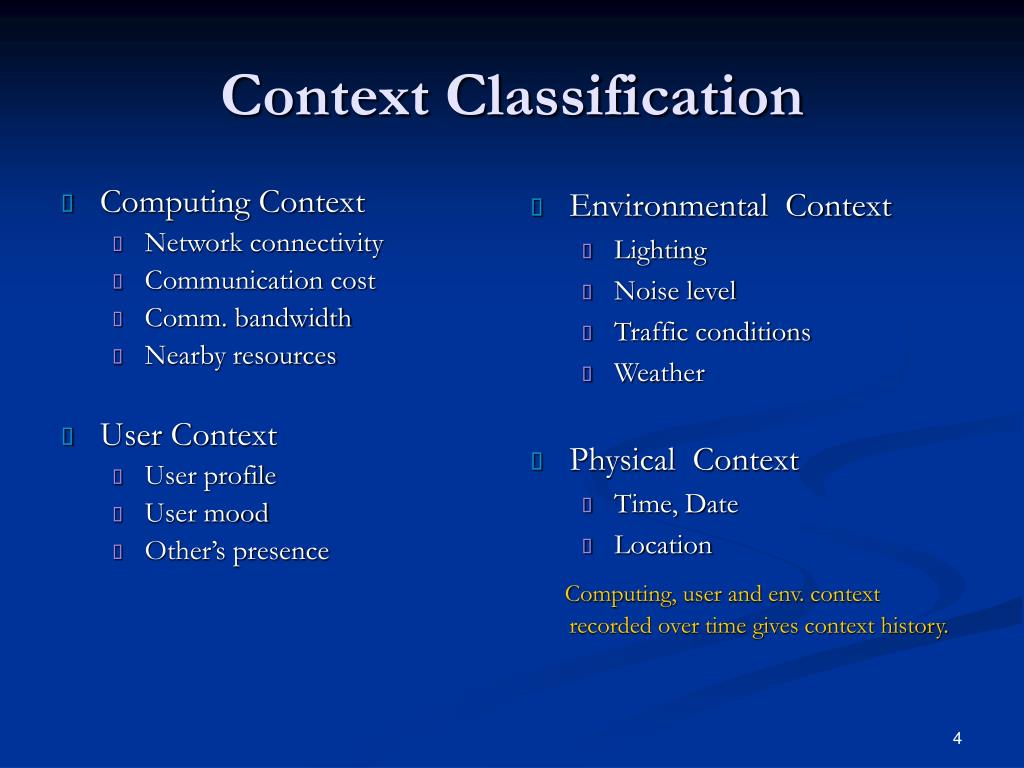 Context Classification

- Computing Context
  - Network connectivity
  - Communication cost
  - Comm. bandwidth
  - Nearby resources

- User Context
  - User profile
  - User mood
  - Other's presence

- Environmental Context
  - Lighting
  - Noise level
  - Traffic conditions
  - Weather

- Physical Context
  - Time, Date
  - Location

Computing, user and env. context recorded over time gives context history.

4